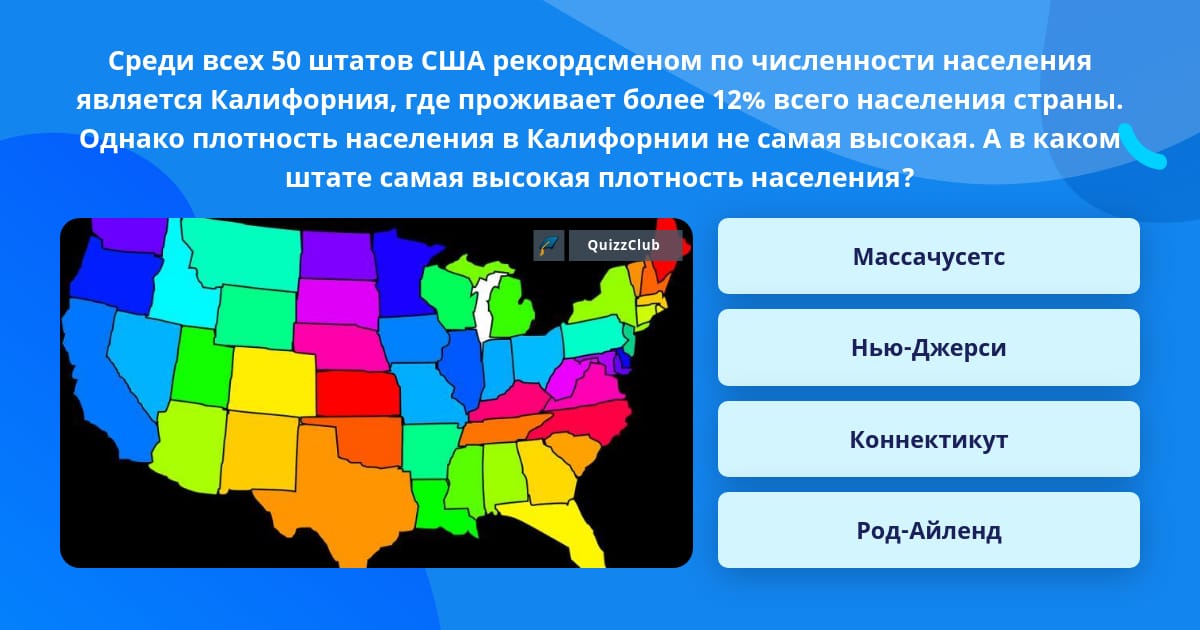 Среди всех 50 штатов США рекордсменом по численности населения является Калифорния, где проживает более 12% всего населения страны. Однако плотность населения в Калифорнии не самая высокая. А в каком штате самая высокая плотность населения?

QuizzClub

Массачусетс

Нью-Джерси

Коннектикут

Род-Айленд